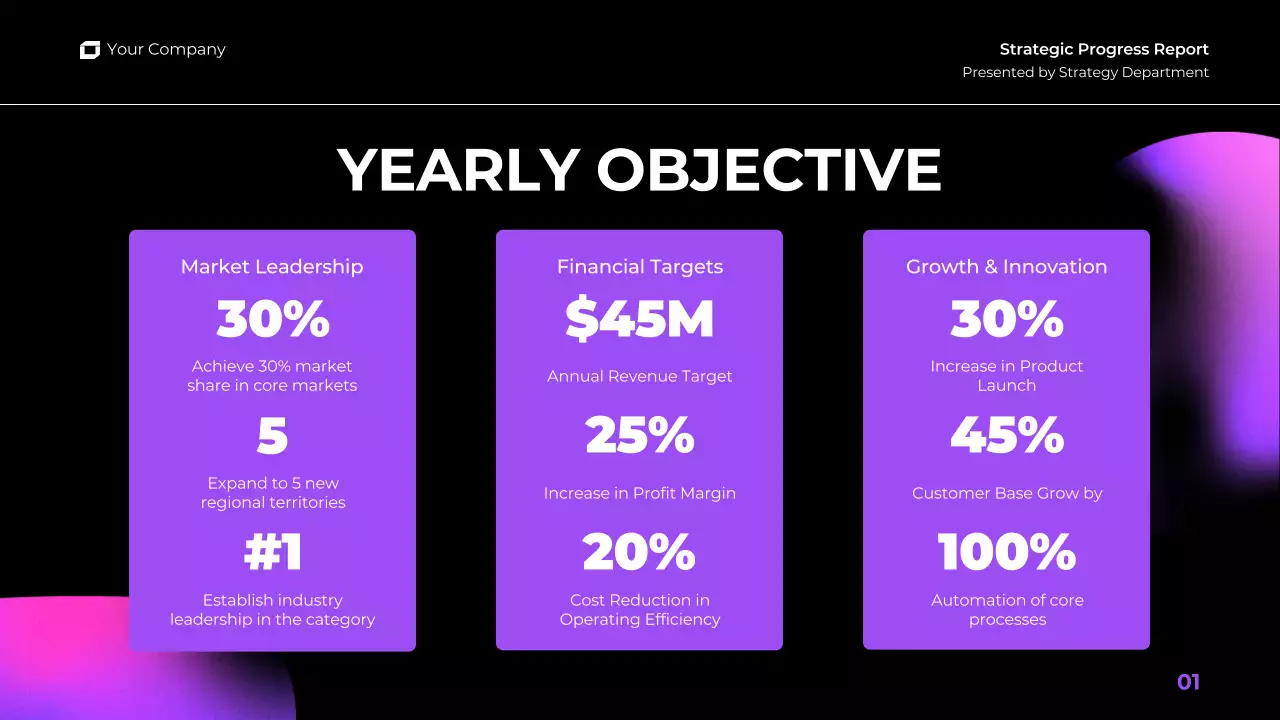 Your Company

Strategic Progress Report
Presented by Strategy Department

YEARLY OBJECTIVE

Market Leadership

30%

Achieve 30% market share in core markets

5

Expand to 5 new regional territories

#1

Establish industry leadership in the category

Financial Targets

$45M

Annual Revenue Target

25%

Increase in Profit Margin

20%

Cost Reduction in Operating Efficiency

Growth & Innovation

30%

Increase in Product Launch

45%

Customer Base Grow by

100%

Automation of core processes

01